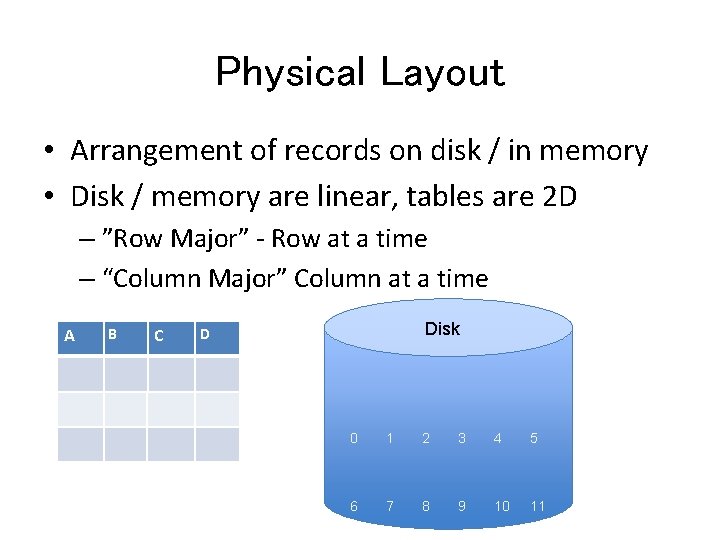 Physical Layout

• Arrangement of records on disk / in memory
• Disk / memory are linear, tables are 2D
– ”Row Major” - Row at a time
– “Column Major” Column at a time

| A | B | C | D |
|---|---|---|---|
| | | | |
| | | | |
| | | | |

Disk

0 1 2 3 4 5

6 7 8 9 10 11